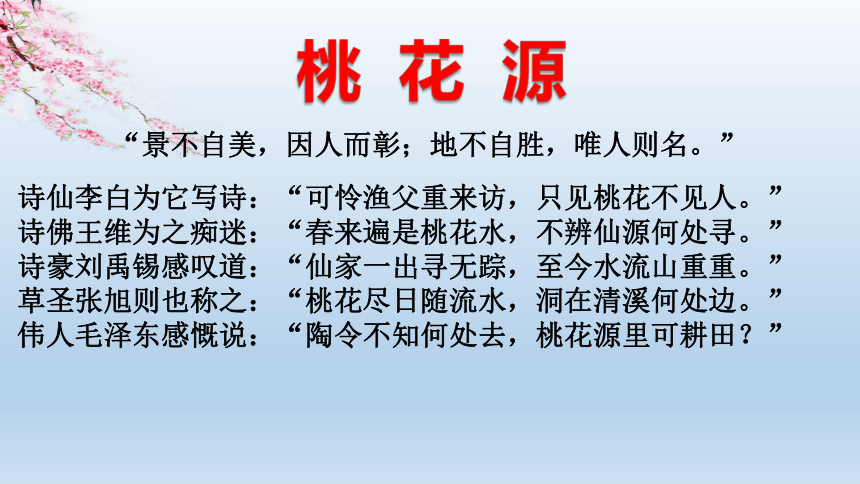 桃 花 源

“景不自美，因人而彰；地不自胜，唯人则名。”

诗仙李白为它写诗：“可怜渔父重来访，只见桃花不见人。”
诗佛王维为之痴迷：“春来遍是桃花水，不辨仙源何处寻。”
诗豪刘禹锡感叹道：“仙家一出寻无踪，至今水流山重重。”
草圣张旭则也称之：“桃花尽日随流水，洞在清溪何处边。”
伟人毛泽东感慨说：“陶令不知何处去，桃花源里可耕田？”